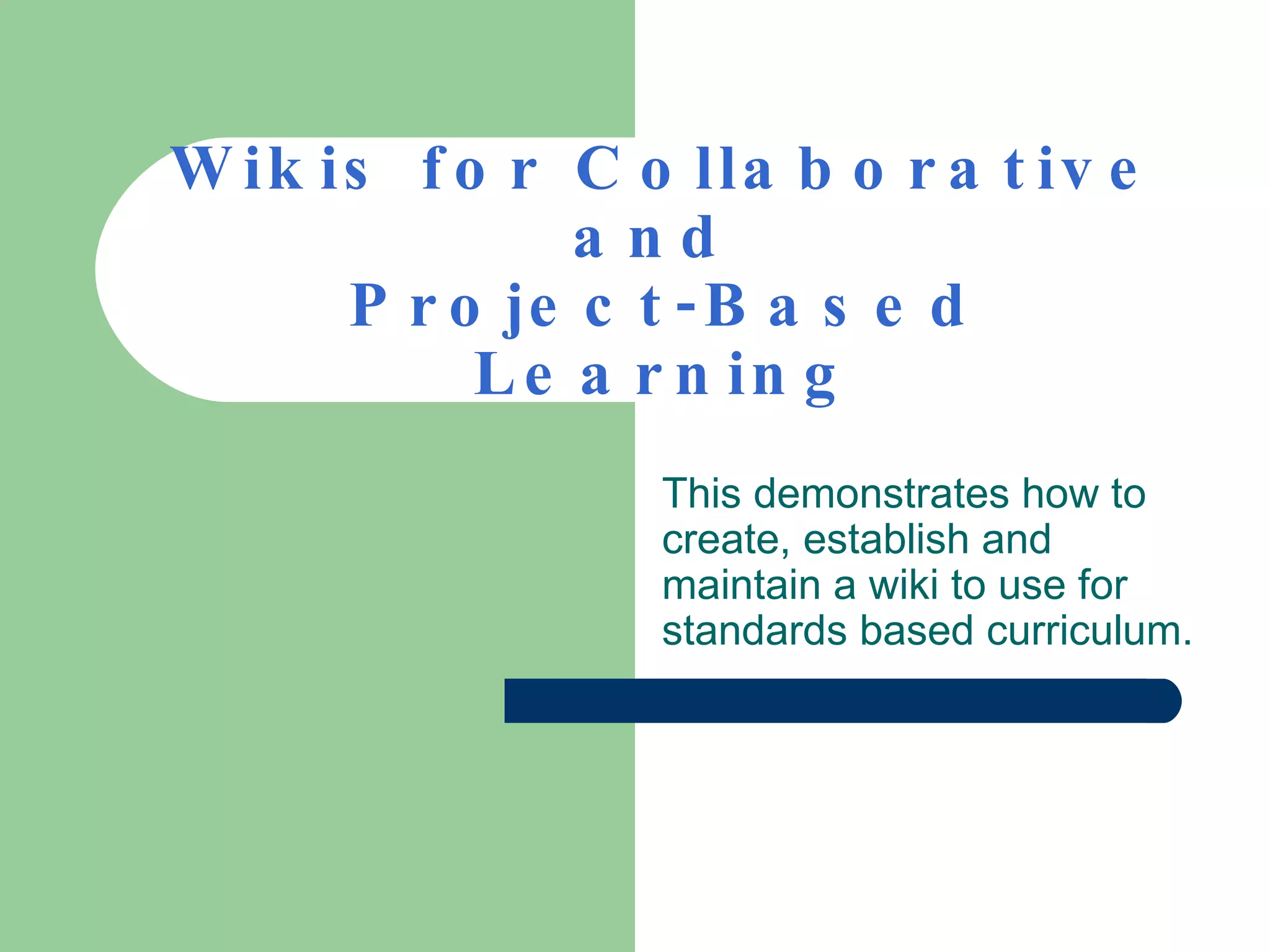 Wikis for Collaborative and Project-Based Learning

This demonstrates how to create, establish and maintain a wiki to use for standards based curriculum.